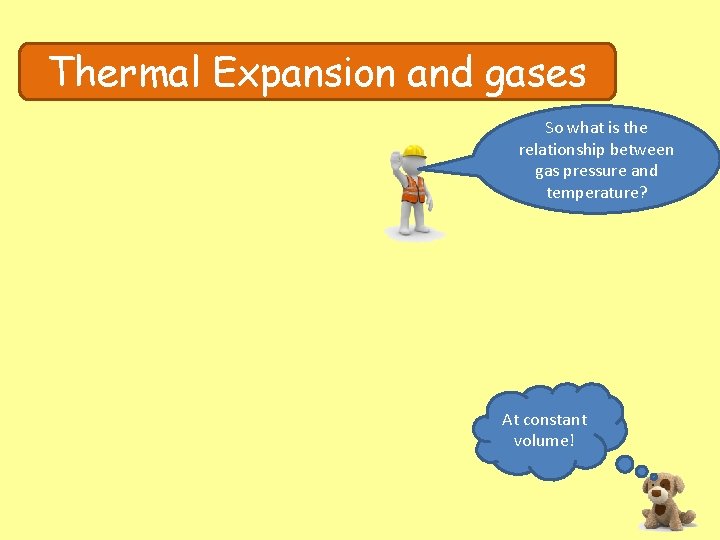 Thermal Expansion and gases

So what is the relationship between gas pressure and temperature?

At constant volume!